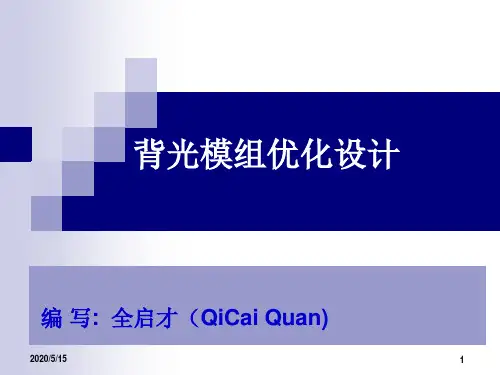 背光模组优化设计

编 写：全启才（QiCai Quan)

2020/5/15

1